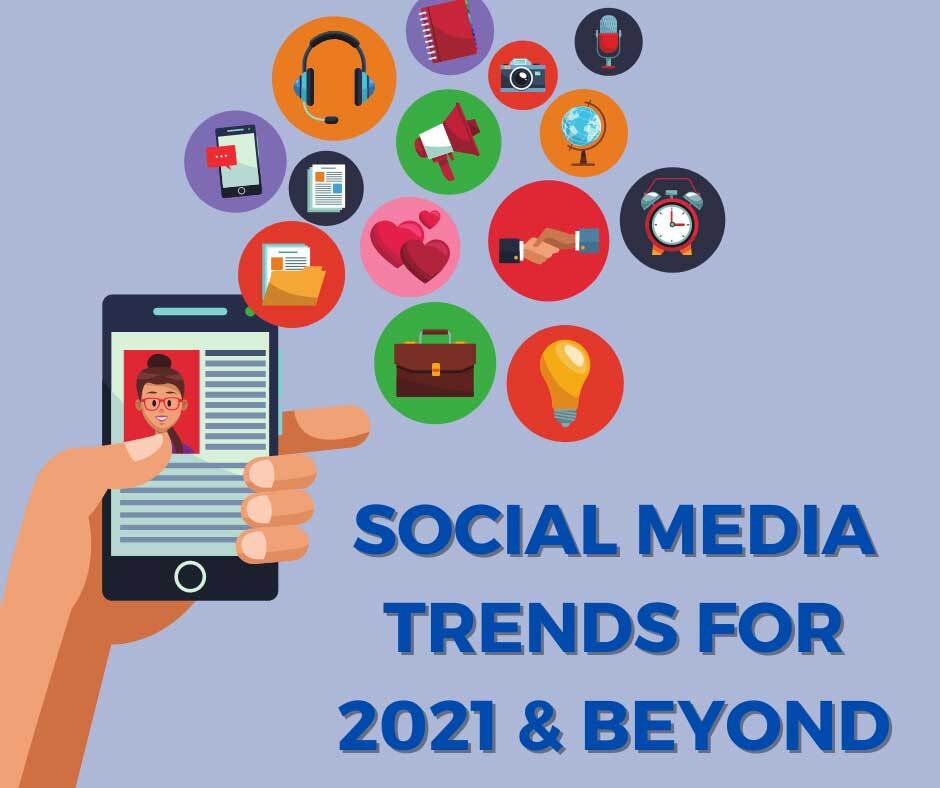 SOCIAL MEDIA TRENDS FOR 2021 & BEYOND